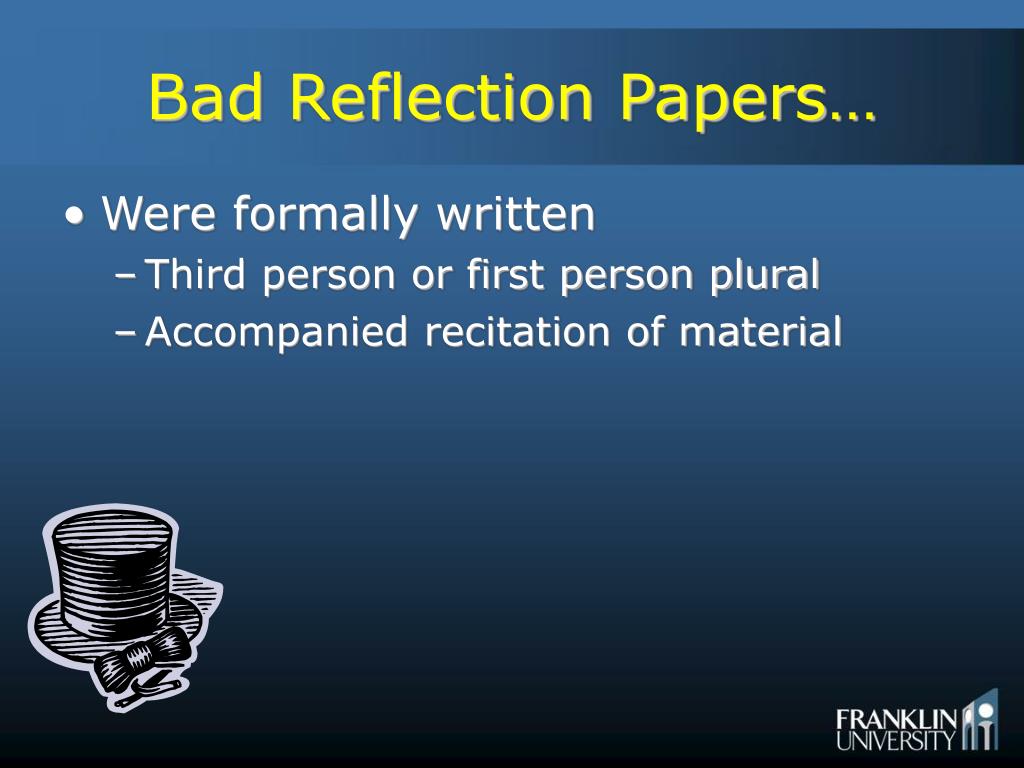 Bad Reflection Papers…

• Were formally written
  – Third person or first person plural
  – Accompanied recitation of material

FRANKLIN UNIVERSITY